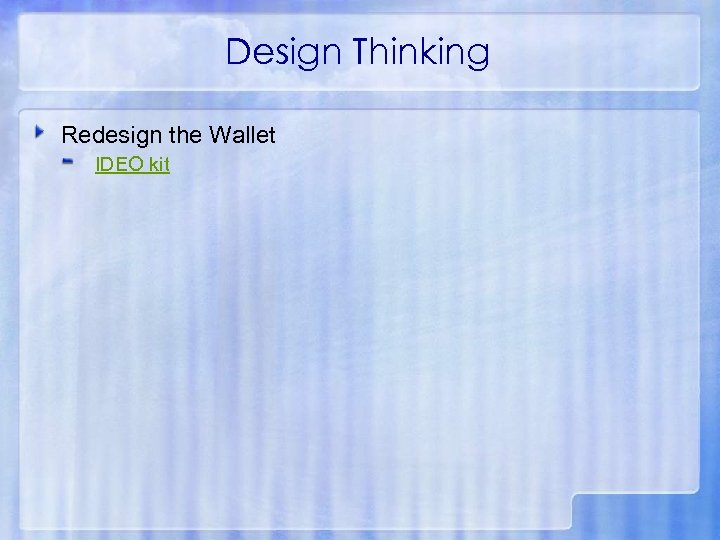 Design Thinking

Redesign the Wallet

IDEO kit